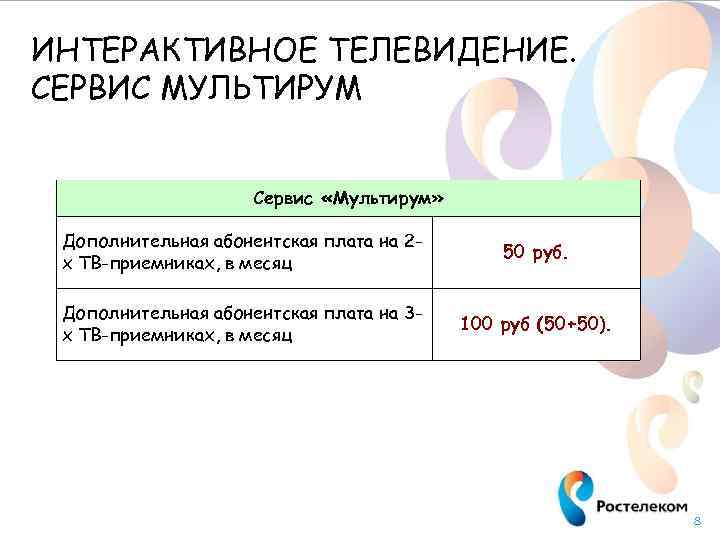 ИНТЕРАКТИВНОЕ ТЕЛЕВИДЕНИЕ. СЕРВИС МУЛЬТИРУМ

| Сервис «Мультирум» | |
|---|---|
| Дополнительная абонентская плата на 2-х ТВ-приемниках, в месяц | 50 руб. |
| Дополнительная абонентская плата на 3-х ТВ-приемниках, в месяц | 100 руб (50+50). |

Ростелеком

8